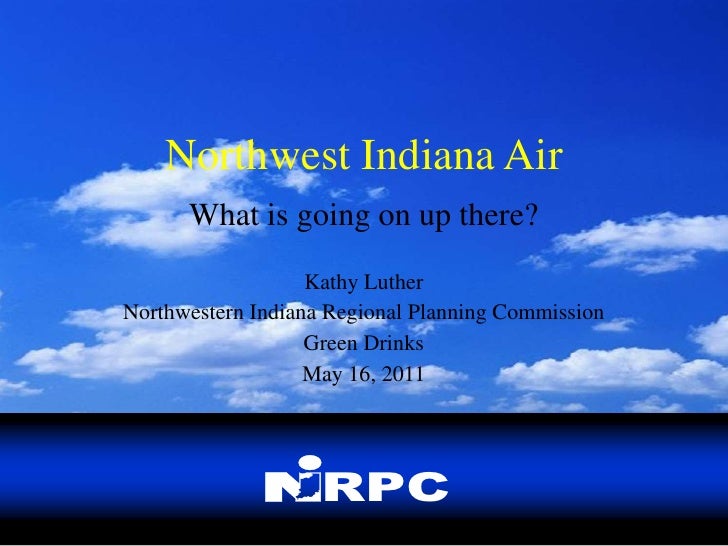 Northwest Indiana Air

What is going on up there?

Kathy Luther
Northwestern Indiana Regional Planning Commission
Green Drinks
May 16, 2011

NIRPC